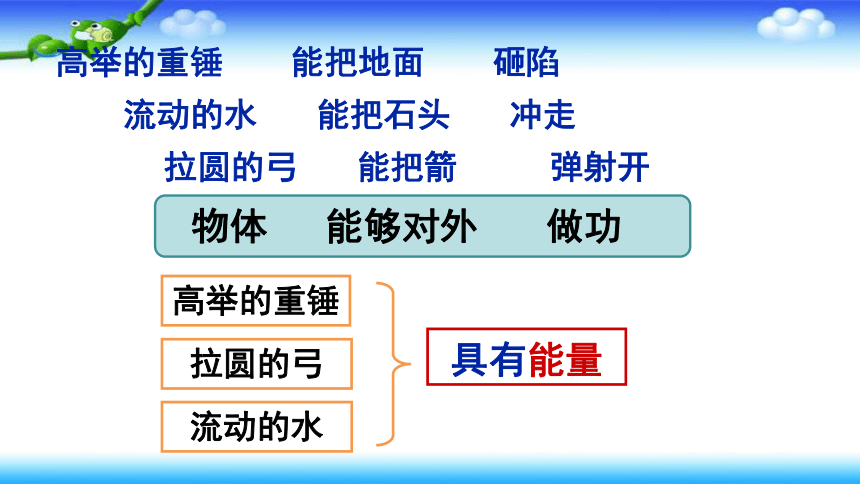 高举的重锤　能把地面　砸陷

流动的水　能把石头　冲走

拉圆的弓　能把箭　弹射开

物体　能够对外　做功

高举的重锤

拉圆的弓

流动的水

具有能量